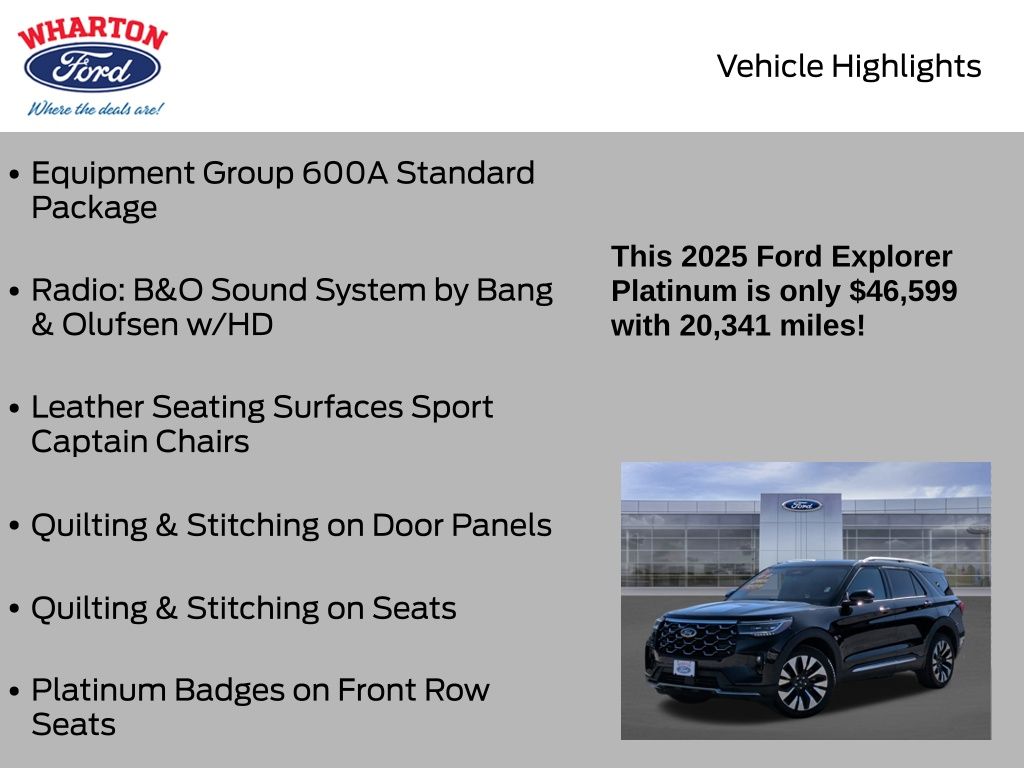 WHARTON
Ford
Where the deals are!

Vehicle Highlights

• Equipment Group 600A Standard Package

• Radio: B&O Sound System by Bang & Olufsen w/HD

• Leather Seating Surfaces Sport Captain Chairs

• Quilting & Stitching on Door Panels

• Quilting & Stitching on Seats

• Platinum Badges on Front Row Seats

This 2025 Ford Explorer Platinum is only $46,599 with 20,341 miles!

Ford